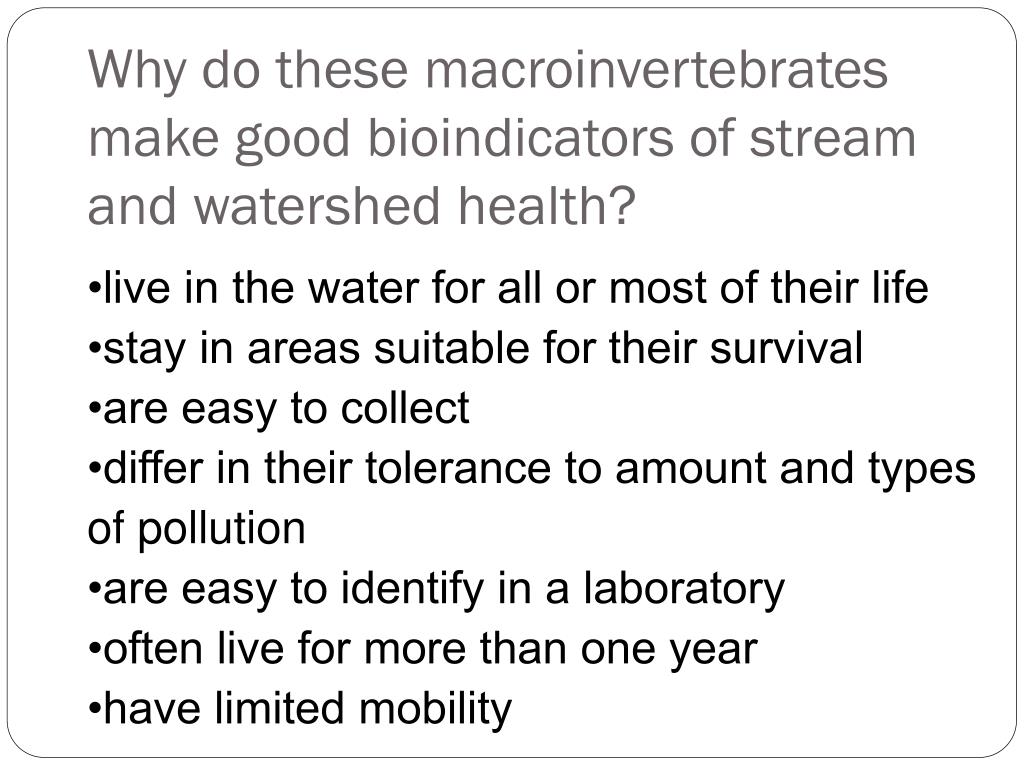 Why do these macroinvertebrates make good bioindicators of stream and watershed health?

•live in the water for all or most of their life
•stay in areas suitable for their survival
•are easy to collect
•differ in their tolerance to amount and types of pollution
•are easy to identify in a laboratory
•often live for more than one year
•have limited mobility